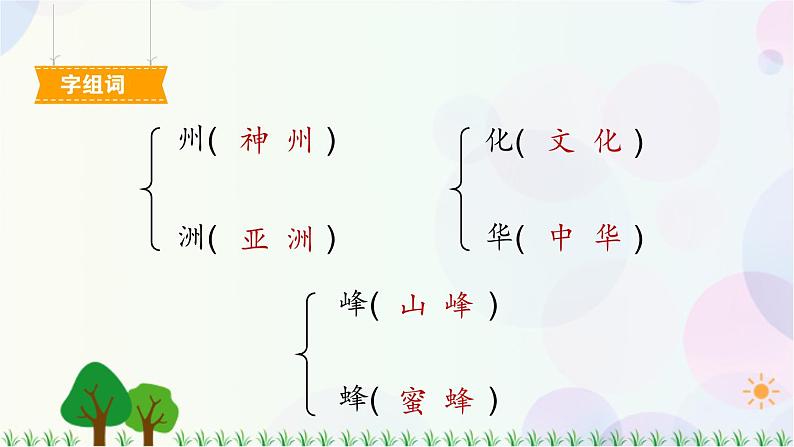 字组词

州( 神 州 )
洲( 亚 洲 )

化( 文 化 )
华( 中 华 )

峰( 山 峰 )
蜂( 蜜 蜂 )